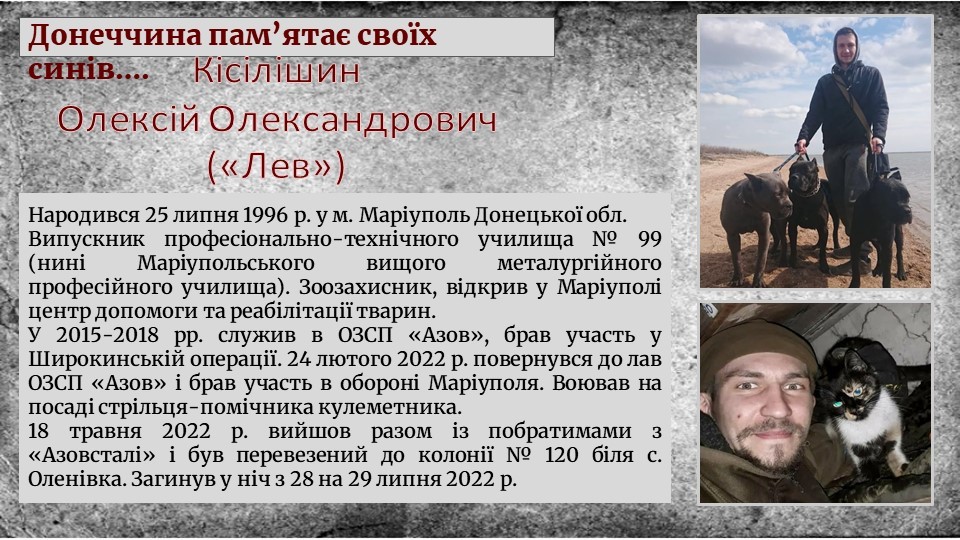 Донеччина пам'ятає своїх синів....

Кісілішин

Олексій Олександрович

(«Лев»)

Народився 25 липня 1996 р. у м. Маріуполь Донецької обл. Випускник професіонально-технічного училища № 99 (нині Маріупольського вищого металургійного професійного училища). Зоозахисник, відкрив у Маріуполі центр допомоги та реабілітації тварин.

У 2015-2018 рр. служив в ОЗСП «Азов», брав участь у Широкинській операції. 24 лютого 2022 р. повернувся до лав ОЗСП «Азов» і брав участь в обороні Маріуполя. Воював на посаді стрільця-помічника кулеметника.

18 травня 2022 р. вийшов разом із побратимами з «Азовсталі» і був перевезений до колонії № 120 біля с. Оленівка. Загинув у ніч з 28 на 29 липня 2022 р.